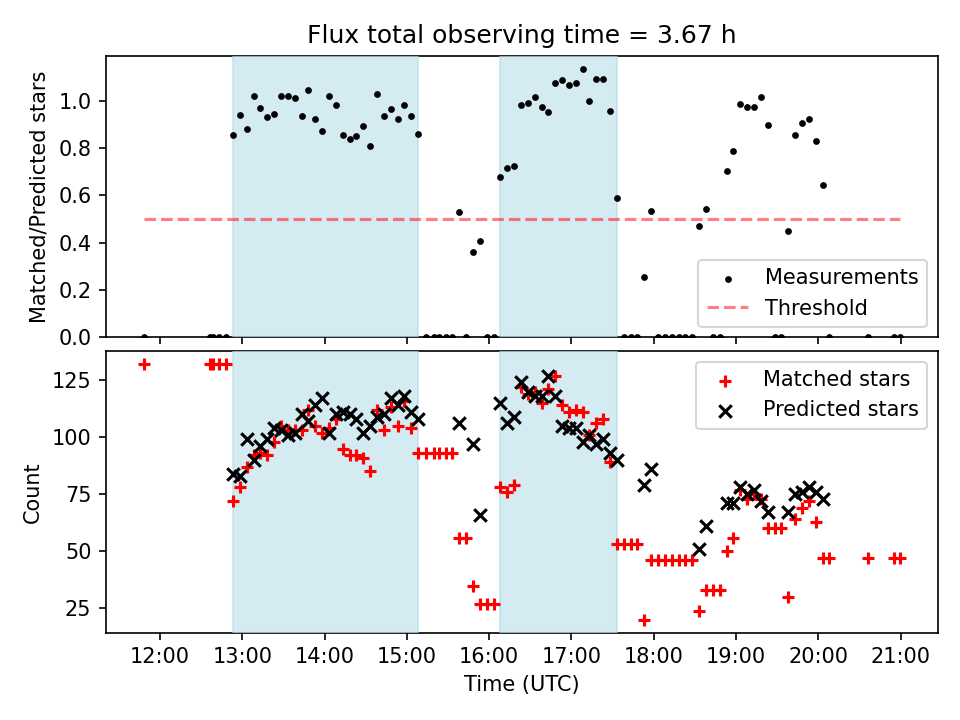 Flux total observing time = 3.67 h

Matched/Predicted stars

1.0
0.8
0.6
0.4
0.2
0.0

Measurements
Threshold

Count

125
100
75
50
25

Matched stars
Predicted stars

12:00 13:00 14:00 15:00 16:00 17:00 18:00 19:00 20:00 21:00

Time (UTC)